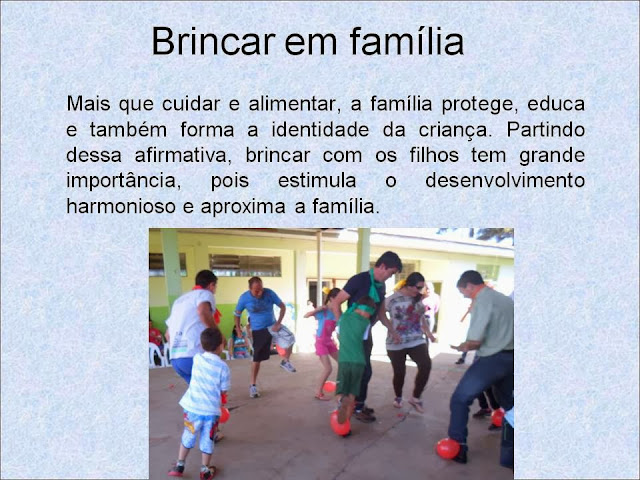 Brincar em família

Mais que cuidar e alimentar, a família protege, educa e também forma a identidade da criança. Partindo dessa afirmativa, brincar com os filhos tem grande importância, pois estimula o desenvolvimento harmonioso e aproxima a família.